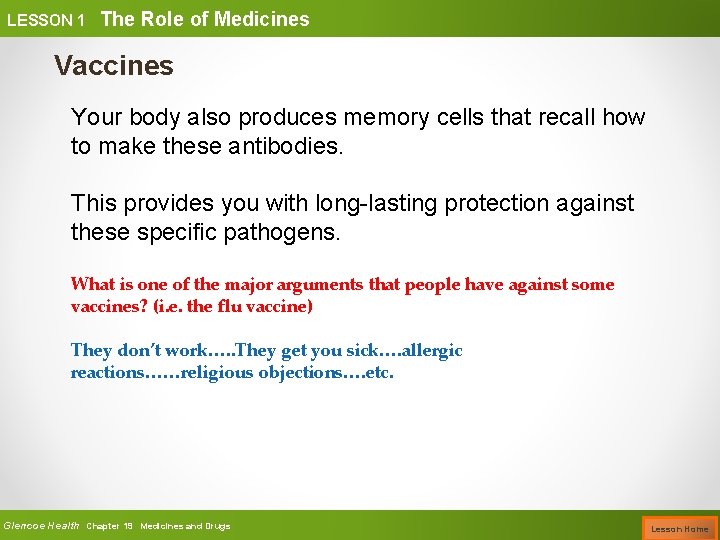 LESSON 1 The Role of Medicines

Vaccines

Your body also produces memory cells that recall how to make these antibodies.

This provides you with long-lasting protection against these specific pathogens.

What is one of the major arguments that people have against some vaccines? (i.e. the flu vaccine)

They don't work…..They get you sick….allergic reactions……religious objections….etc.

Glencoe Health Chapter 19 Medicines and Drugs

Lesson Home